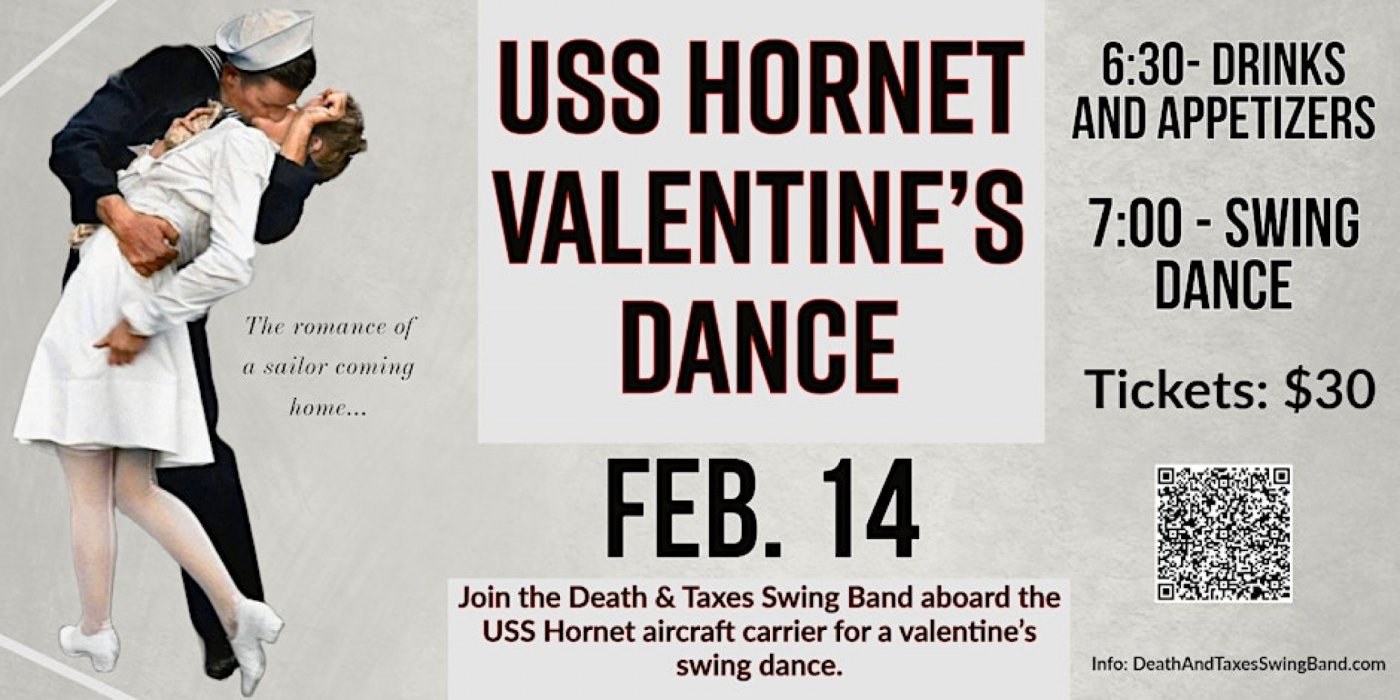 The romance of a sailor coming home...

USS HORNET VALENTINE'S DANCE

FEB. 14

Join the Death & Taxes Swing Band aboard the USS Hornet aircraft carrier for a valentine's swing dance.

6:30- DRINKS AND APPETIZERS

7:00 - SWING DANCE

Tickets: $30

Info: DeathAndTaxesSwingBand.com